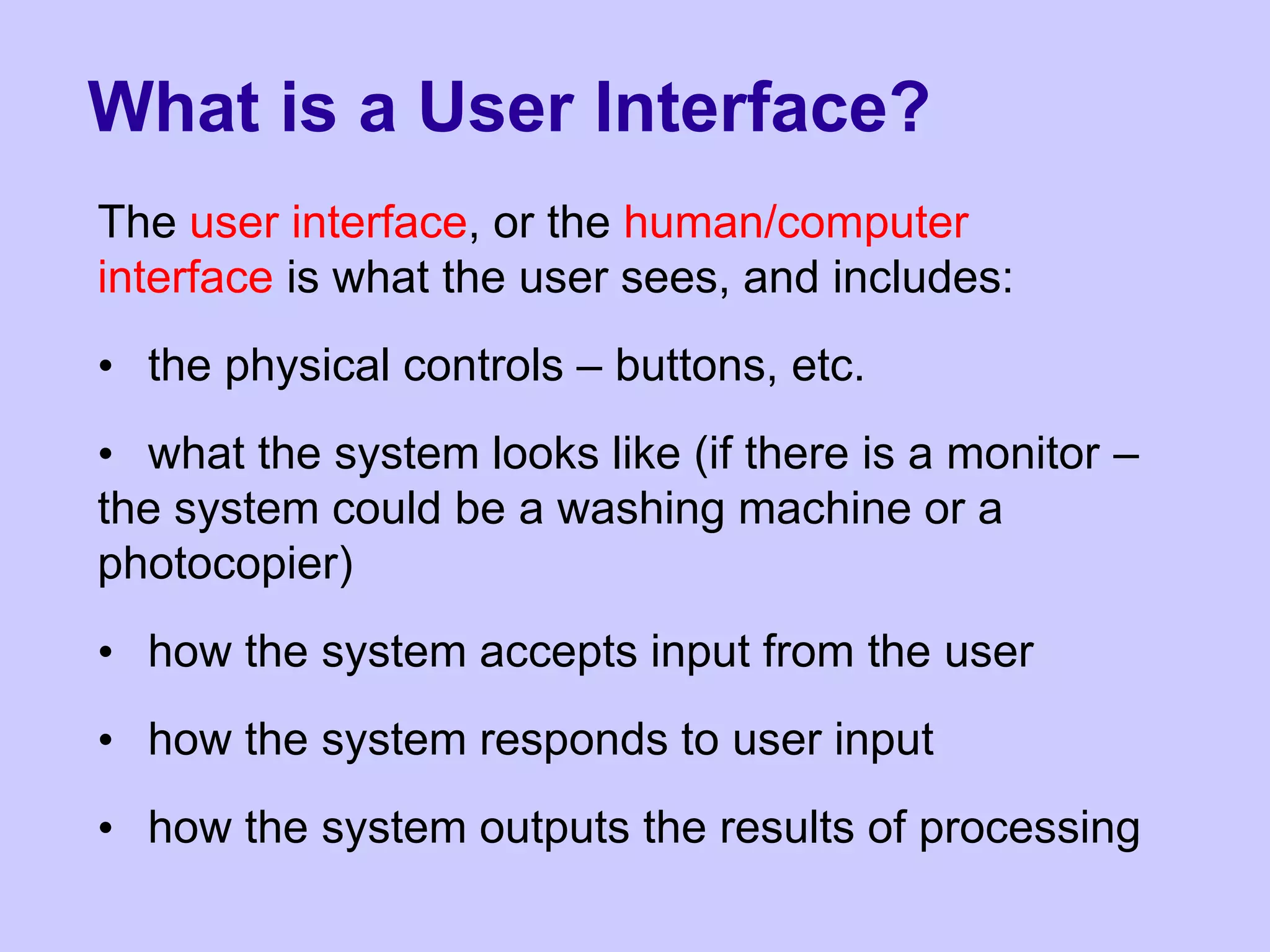 What is a User Interface?

The user interface, or the human/computer interface is what the user sees, and includes:

• the physical controls – buttons, etc.

• what the system looks like (if there is a monitor – the system could be a washing machine or a photocopier)

• how the system accepts input from the user

• how the system responds to user input

• how the system outputs the results of processing